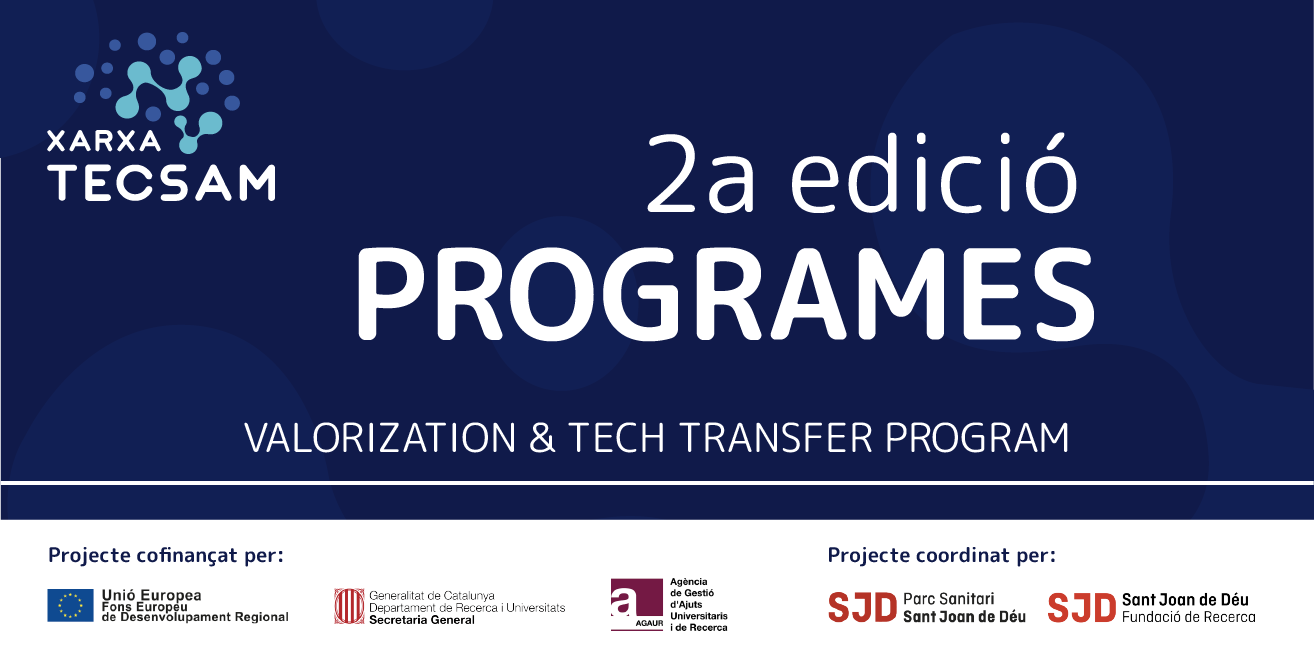 XARXA
TECSAM

2a edició
PROGRAMES

VALORIZATION & TECH TRANSFER PROGRAM

Projecte cofinançat per:

Unió Europea
Fons Europeu de Desenvolupament Regional

Generalitat de Catalunya
Departament de Recerca i Universitats
Secretaria General

a
AGAUR
Agència de Gestió d'Ajuts Universitaris i de Recerca

Projecte coordinat per:

SJD Parc Sanitari Sant Joan de Déu

SJD Sant Joan de Déu Fundació de Recerca